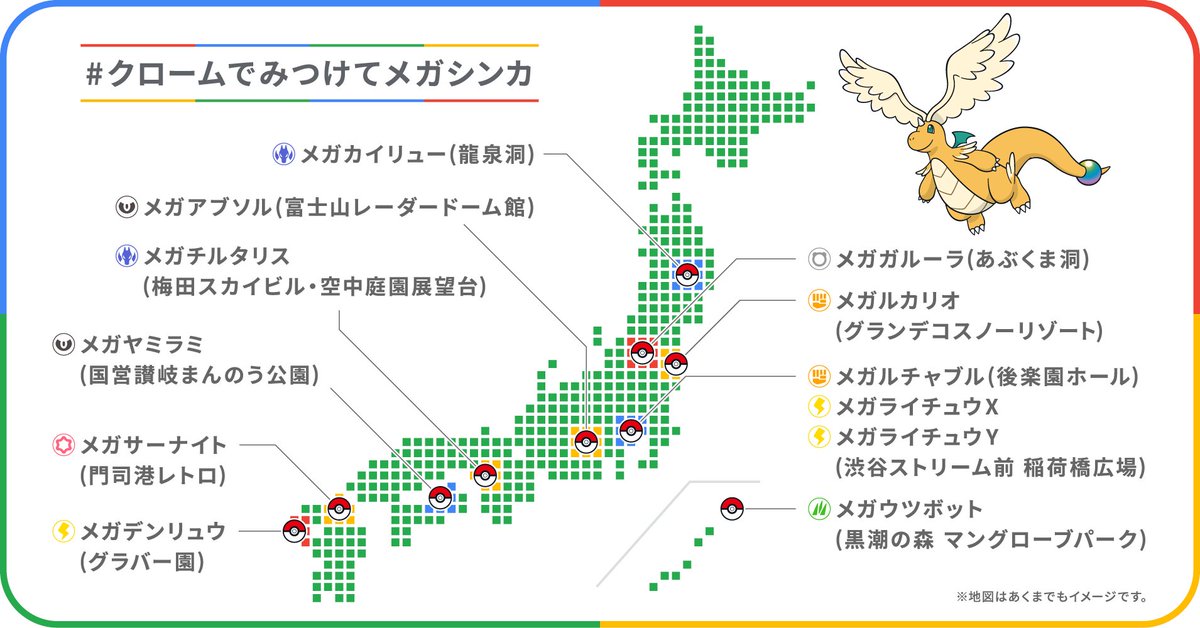 #クロームでみつけてメガシンカ

メガカイリュー(龍泉洞)

メガアブソル(富士山レーダードーム館)

メガチルタリス
(梅田スカイビル・空中庭園展望台)

メガヤミラミ
(国営讃岐まんのう公園)

メガサーナイト
(門司港レトロ)

メガデンリュウ
(グラバー園)

メガガルーラ(あぶくま洞)

メガルカリオ
(グランデコスノーリゾート)

メガルチャブル(後楽園ホール)
メガライチュウX
メガライチュウY
(渋谷ストリーム前 稲荷橋広場)

メガウツボット
(黒潮の森 マングローブパーク)

※地図はあくまでもイメージです。